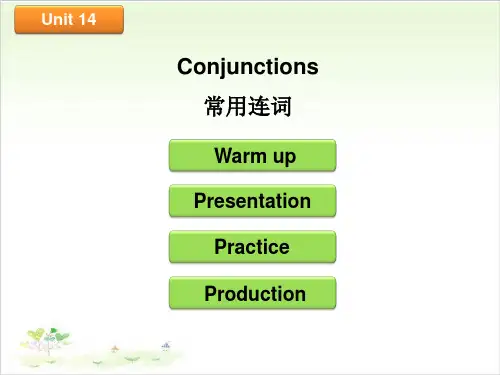 Unit 14

Conjunctions

常用连词

Warm up

Presentation

Practice

Production